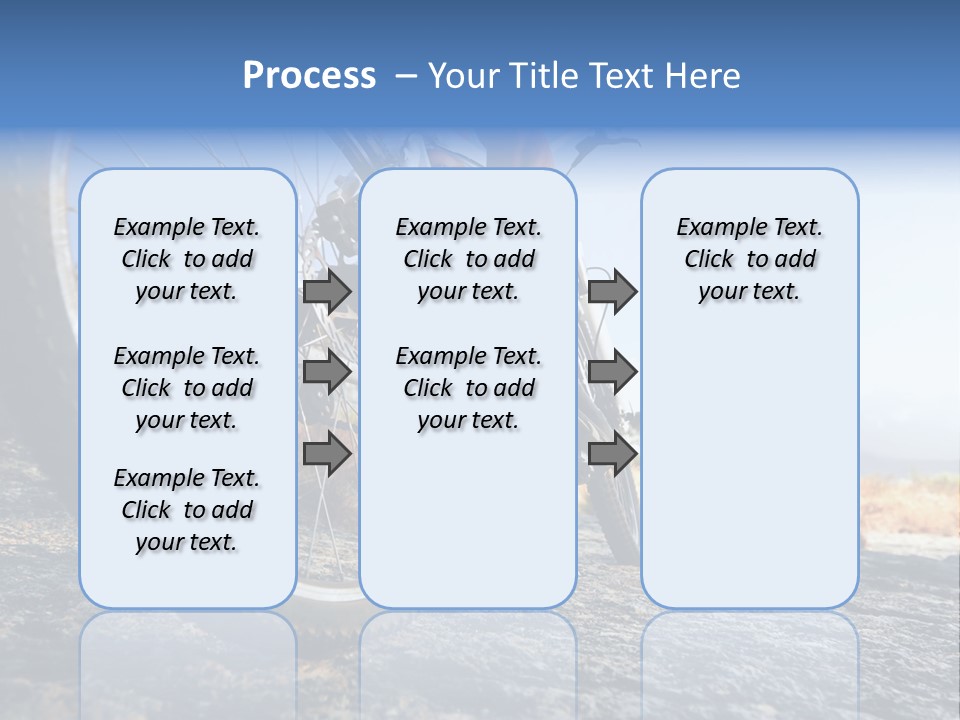 Process – Your Title Text Here

Example Text. Click to add your text.

Example Text. Click to add your text.

Example Text. Click to add your text.

Example Text. Click to add your text.

Example Text. Click to add your text.

Example Text. Click to add your text.